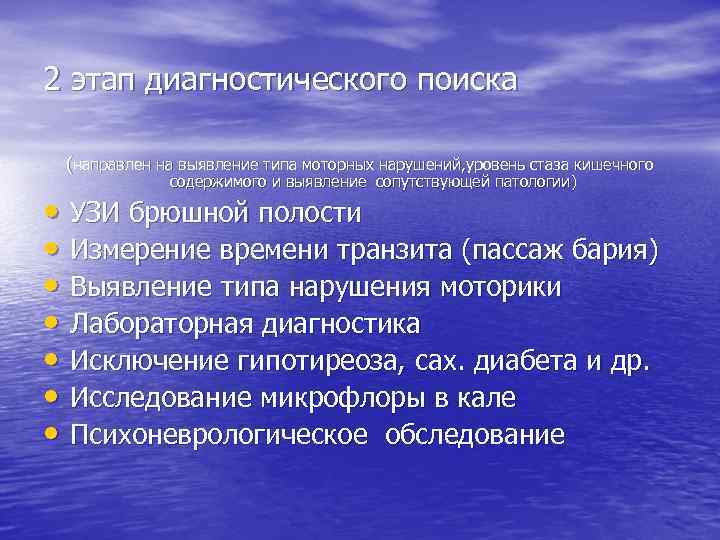 2 этап диагностического поиска

(направлен на выявление типа моторных нарушений,уровень стаза кишечного содержимого и выявление сопутствующей патологии)

• УЗИ брюшной полости
• Измерение времени транзита (пассаж бария)
• Выявление типа нарушения моторики
• Лабораторная диагностика
• Исключение гипотиреоза, сах. диабета и др.
• Исследование микрофлоры в кале
• Психоневрологическое обследование